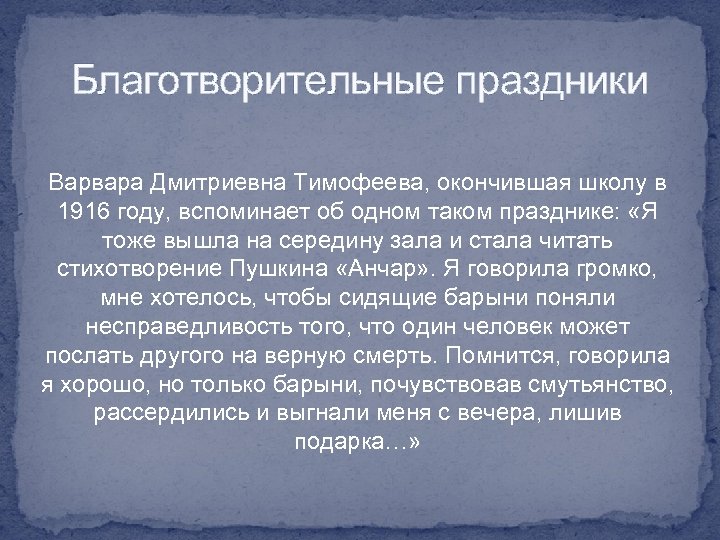 Благотворительные праздники

Варвара Дмитриевна Тимофеева, окончившая школу в 1916 году, вспоминает об одном таком празднике: «Я тоже вышла на середину зала и стала читать стихотворение Пушкина «Анчар». Я говорила громко, мне хотелось, чтобы сидящие барыни поняли несправедливость того, что один человек может послать другого на верную смерть. Помнится, говорила я хорошо, но только барыни, почувствовав смутьянство, рассердились и выгнали меня с вечера, лишив подарка…»